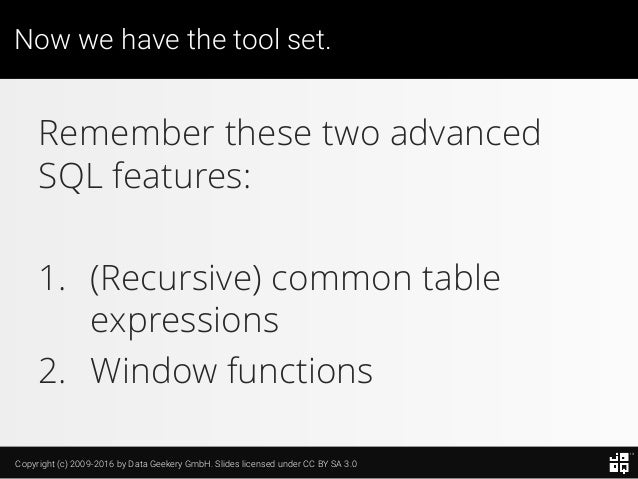 Now we have the tool set.

Remember these two advanced SQL features:

1. (Recursive) common table expressions
2. Window functions

Copyright (c) 2009-2016 by Data Geekery GmbH. Slides licensed under CC BY SA 3.0